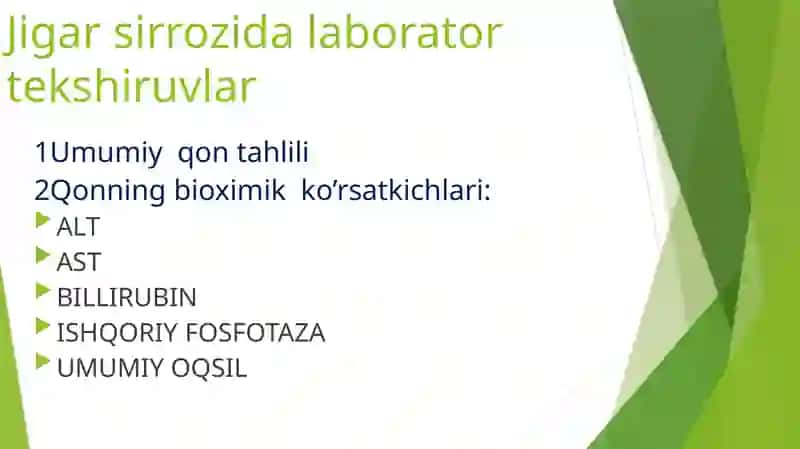 Jigar sirrozida laborator tekshiruvlar

1Umumiy qon tahlili
2Qonning bioximik ko’rsatkichlari:
ALT
AST
BILLIRUBIN
ISHQORIY FOSFOTAZA
UMUMIY OQSIL